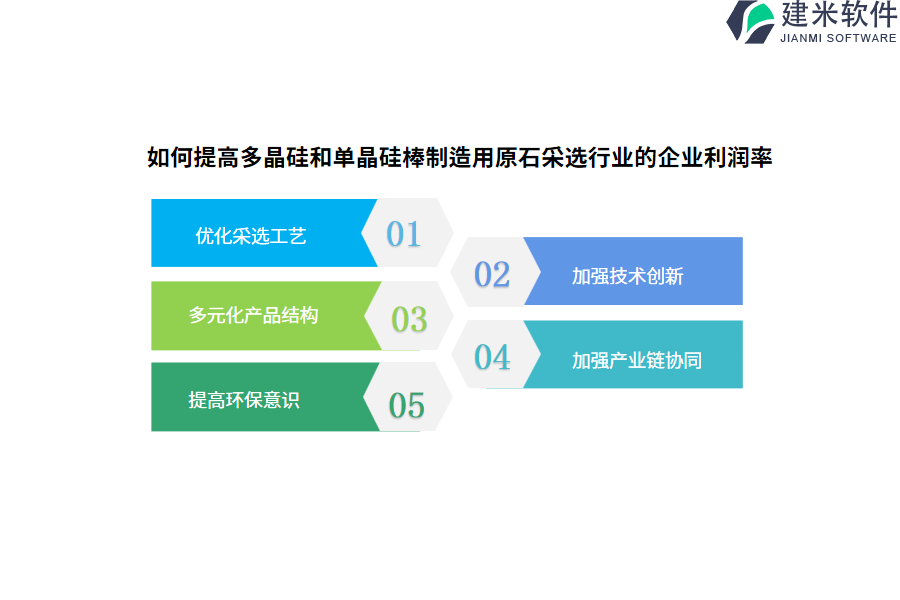 建米软件
JIANMI SOFTWARE

如何提高多晶硅和单晶硅棒制造用原石采选行业的企业利润率

优化采选工艺 01

02 加强技术创新

多元化产品结构 03

04 加强产业链协同

提高环保意识 05